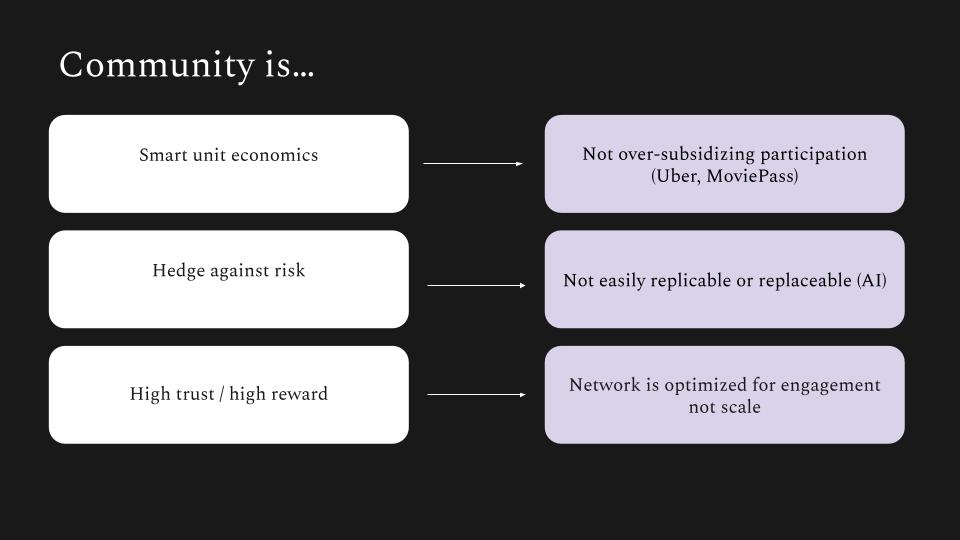 Community is…

Smart unit economics

Not over-subsidizing participation (Uber, MoviePass)

Hedge against risk

Not easily replicable or replaceable (AI)

High trust / high reward

Network is optimized for engagement not scale